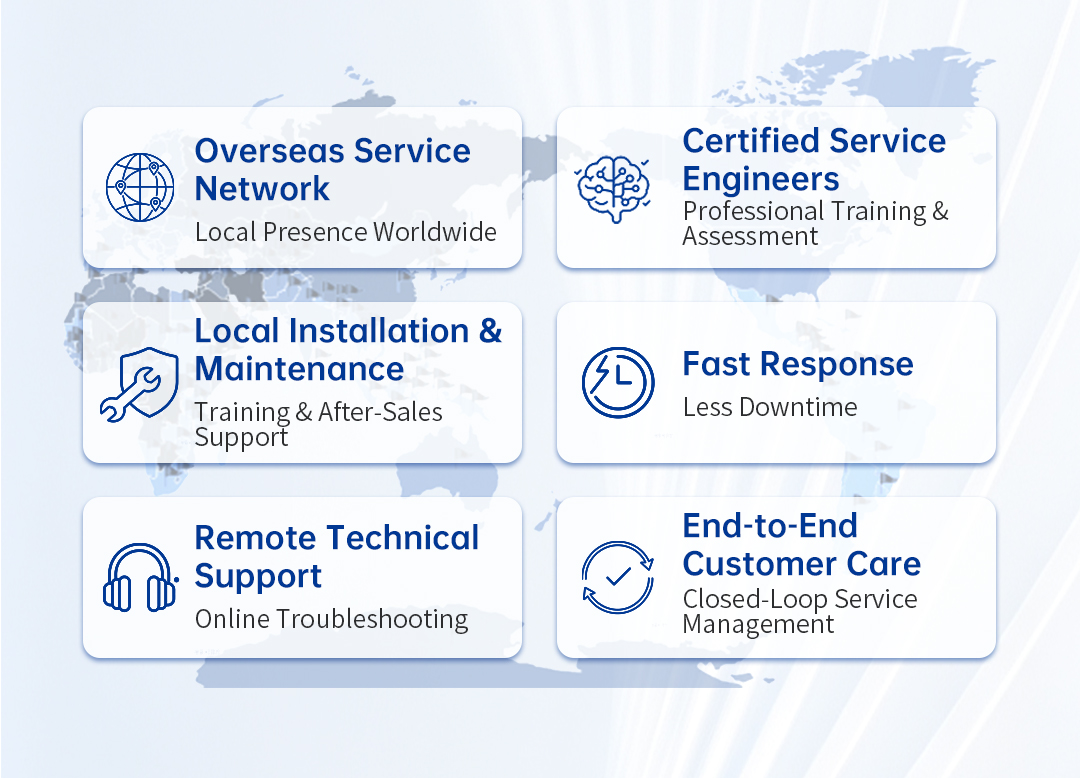 Overseas Service Network
Local Presence Worldwide

Certified Service Engineers
Professional Training & Assessment

Local Installation & Maintenance
Training & After-Sales Support

Fast Response
Less Downtime

Remote Technical Support
Online Troubleshooting

End-to-End Customer Care
Closed-Loop Service Management